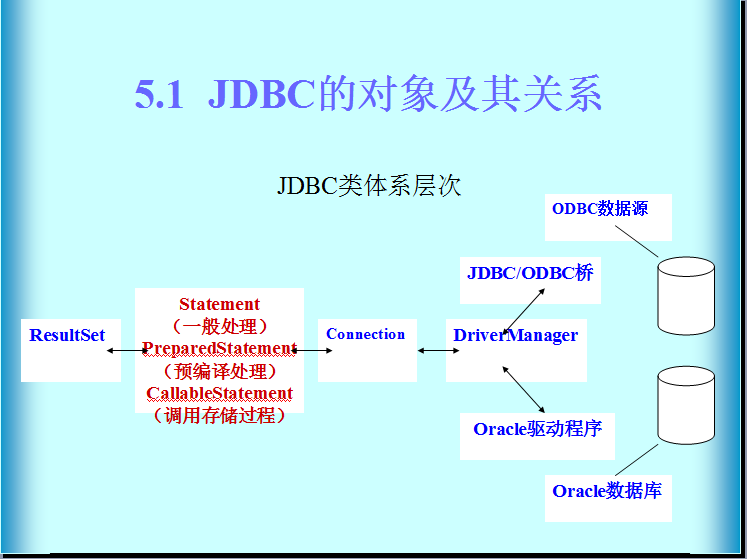 5.1 JDBC的对象及其关系

JDBC类体系层次

ODBC数据源

JDBC/ODBC桥

ResultSet

Statement
（一般处理）
PreparedStatement
（预编译处理）
CallableStatement
（调用存储过程）

Connection

DriverManager

Oracle驱动程序

Oracle数据库